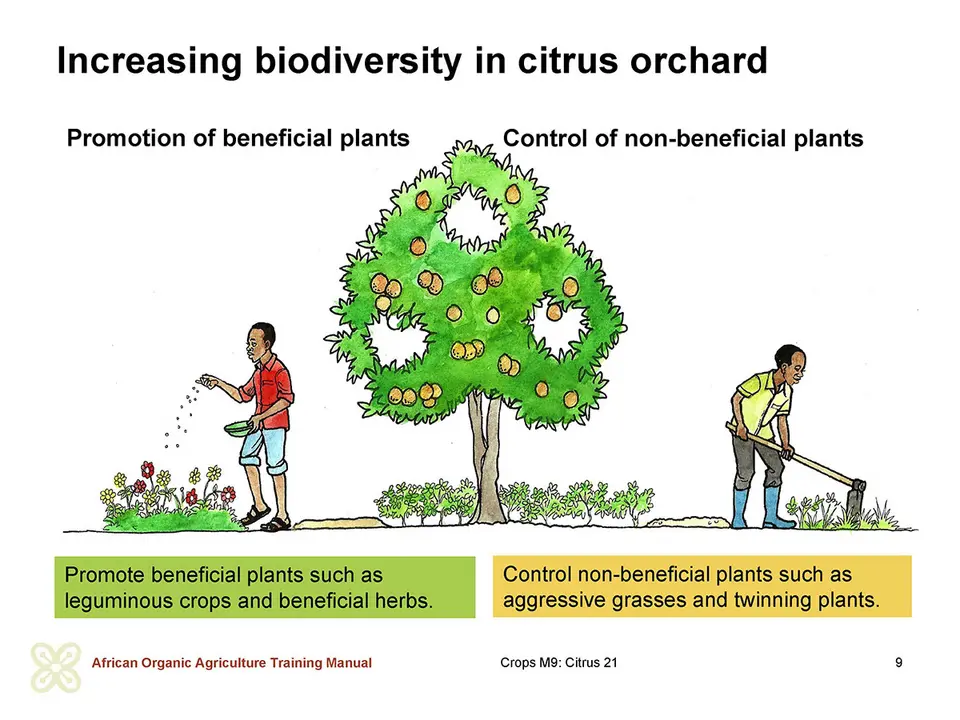 Increasing biodiversity in citrus orchard

Promotion of beneficial plants

Control of non-beneficial plants

Promote beneficial plants such as leguminous crops and beneficial herbs.

Control non-beneficial plants such as aggressive grasses and twinning plants.

African Organic Agriculture Training Manual

Crops M9: Citrus 21

9